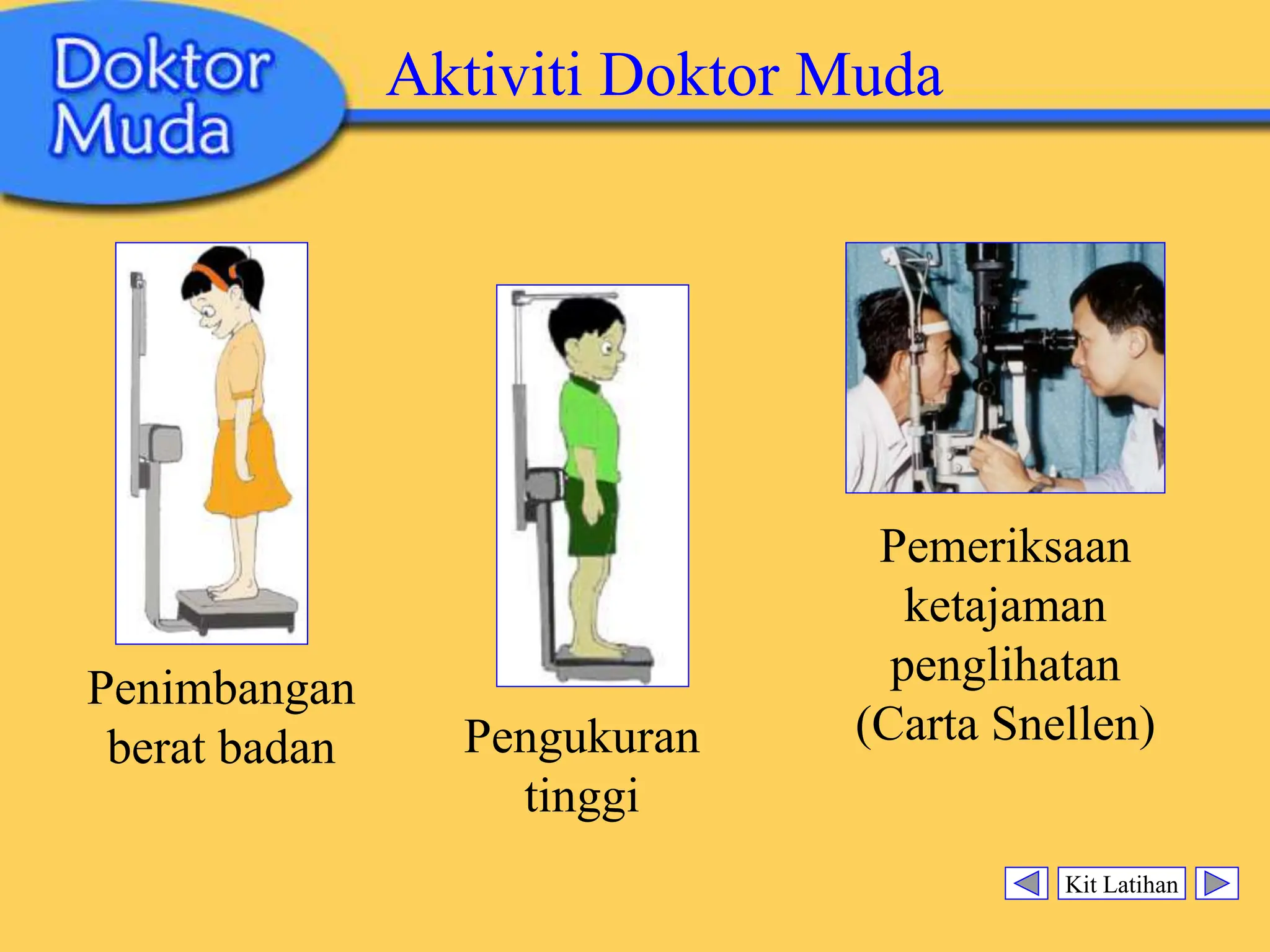 Doktor Muda

Aktiviti Doktor Muda

Penimbangan berat badan

Pengukuran tinggi

Pemeriksaan ketajaman penglihatan (Carta Snellen)

Kit Latihan